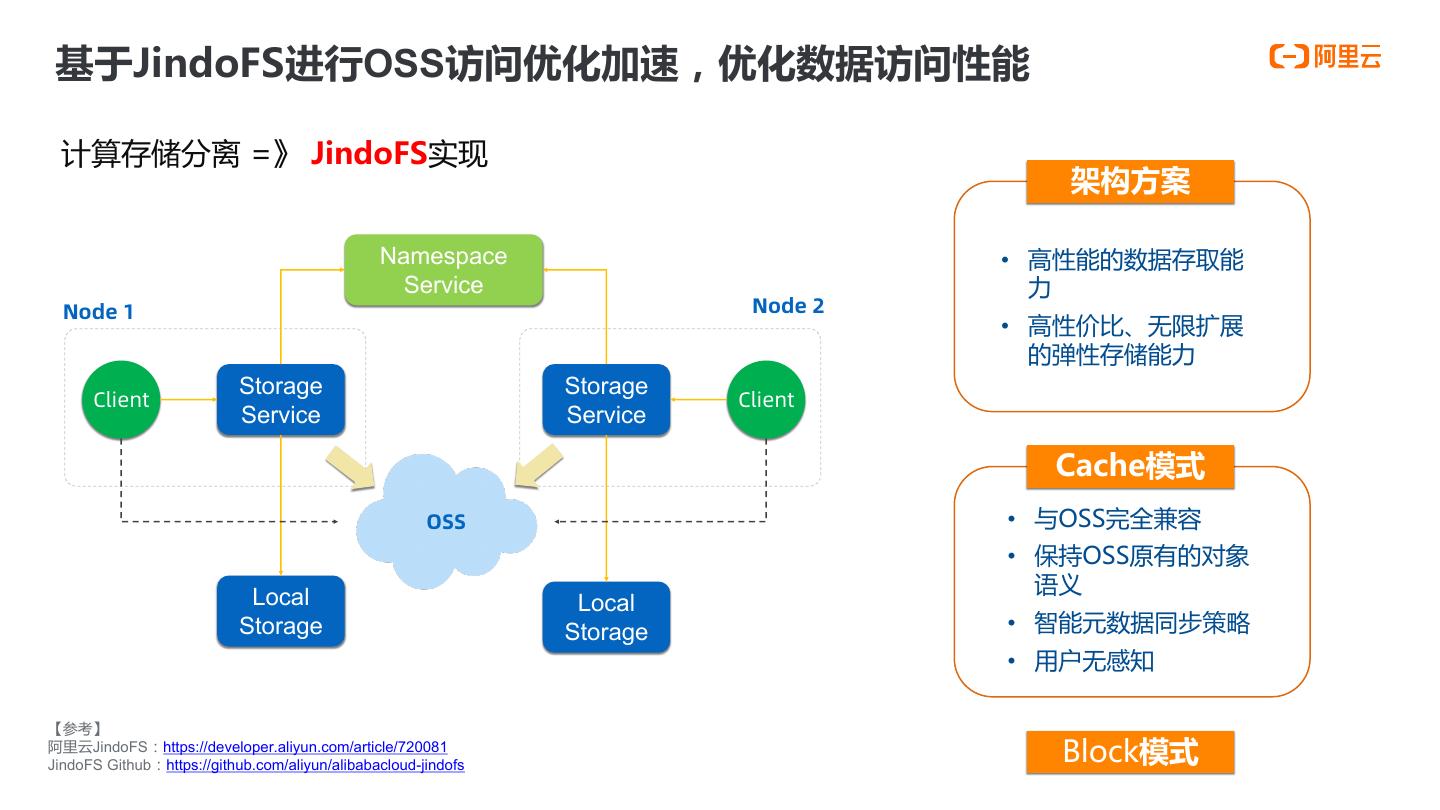 基于JindoFS进行OSS访问优化加速，优化数据访问性能

阿里云

计算存储分离 =》 JindoFS实现

Namespace Service

Node 1

Node 2

Client

Storage Service

Storage Service

Client

OSS

Local Storage

Local Storage

架构方案

• 高性能的数据存取能力
• 高性价比、无限扩展的弹性存储能力

Cache模式

• 与OSS完全兼容
• 保持OSS原有的对象语义
• 智能元数据同步策略
• 用户无感知

Block模式

【参考】
阿里云JindoFS：https://developer.aliyun.com/article/720081
JindoFS Github：https://github.com/aliyun/alibabacloud-jindofs